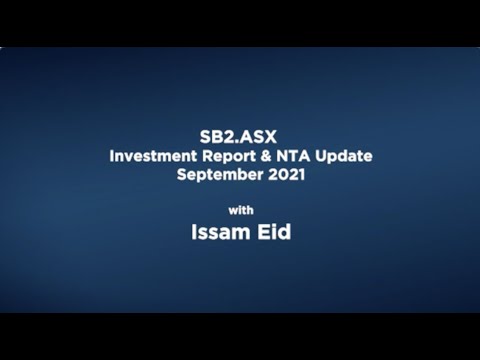 SB2.ASX
Investment Report & NTA Update
September 2021

with
Issam Eid